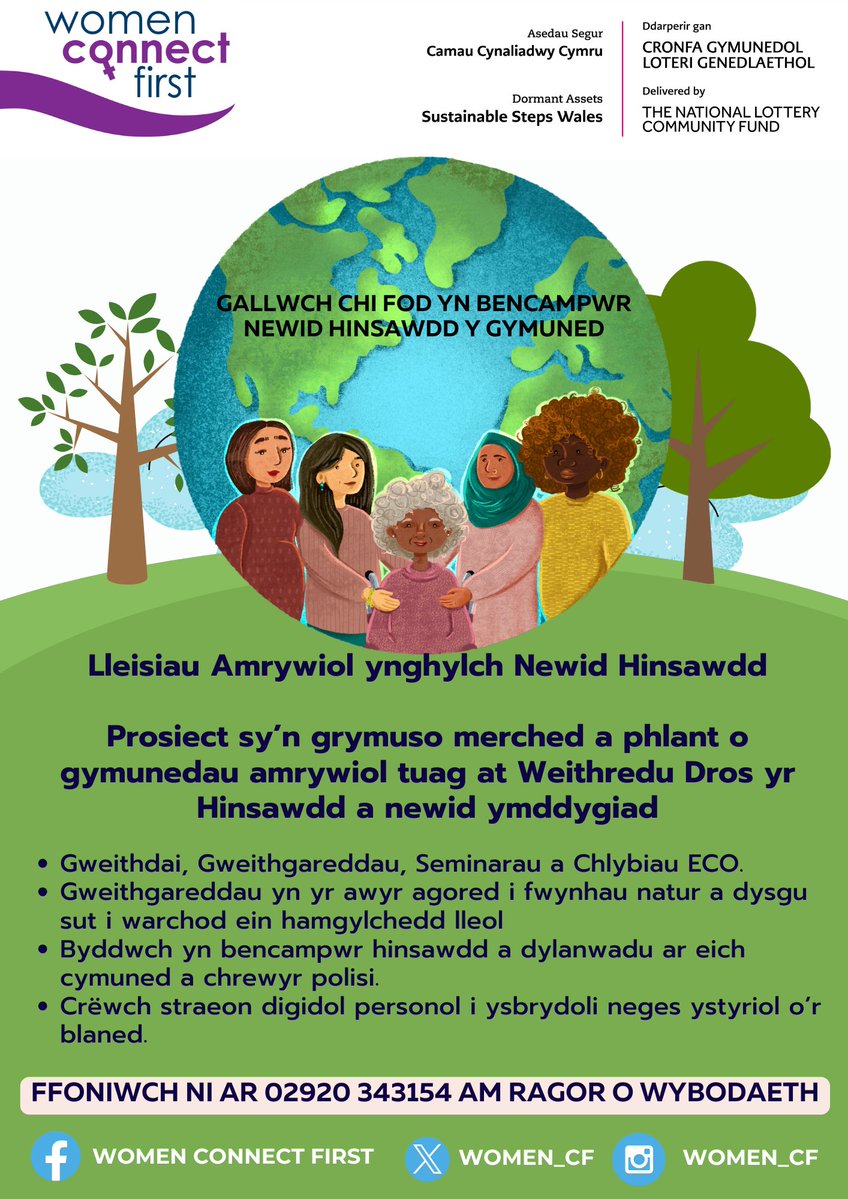 women connect first

Asedau Segur
Camau Cynaliadwy Cymru

Dormant Assets
Sustainable Steps Wales

Ddarperir gan
CRONFA GYMUNEDOL LOTERI GENEDLAETHOL

Delivered by
THE NATIONAL LOTTERY COMMUNITY FUND

GALLWCH CHI FOD YN BENCAMPWR NEWID HINSAWDD Y GYMUNED

Lleisiau Amrywiol ynghylch Newid Hinsawdd

Prosiect sy'n grymuso merched a phlant o gymunedau amrywiol tuag at Weithredu Dros yr Hinsawdd a newid ymddygiad

• Gweithdai, Gweithgareddau, Seminarau a Chlybiau ECO.
• Gweithgareddau yn yr awyr agored i fwynhau natur a dysgu sut i warchod ein hamgylchedd lleol
• Byddwch yn bencampwr hinsawdd a dylanwadu ar eich cymuned a chrewyr polisi.
• Crëwch straeon digidol personol i ysbrydoli neges ystyriol o'r blaned.

FFONIWCH NI AR 02920 343154 AM RAGOR O WYBODAETH

WOMEN CONNECT FIRST
WOMEN_CF
WOMEN_CF